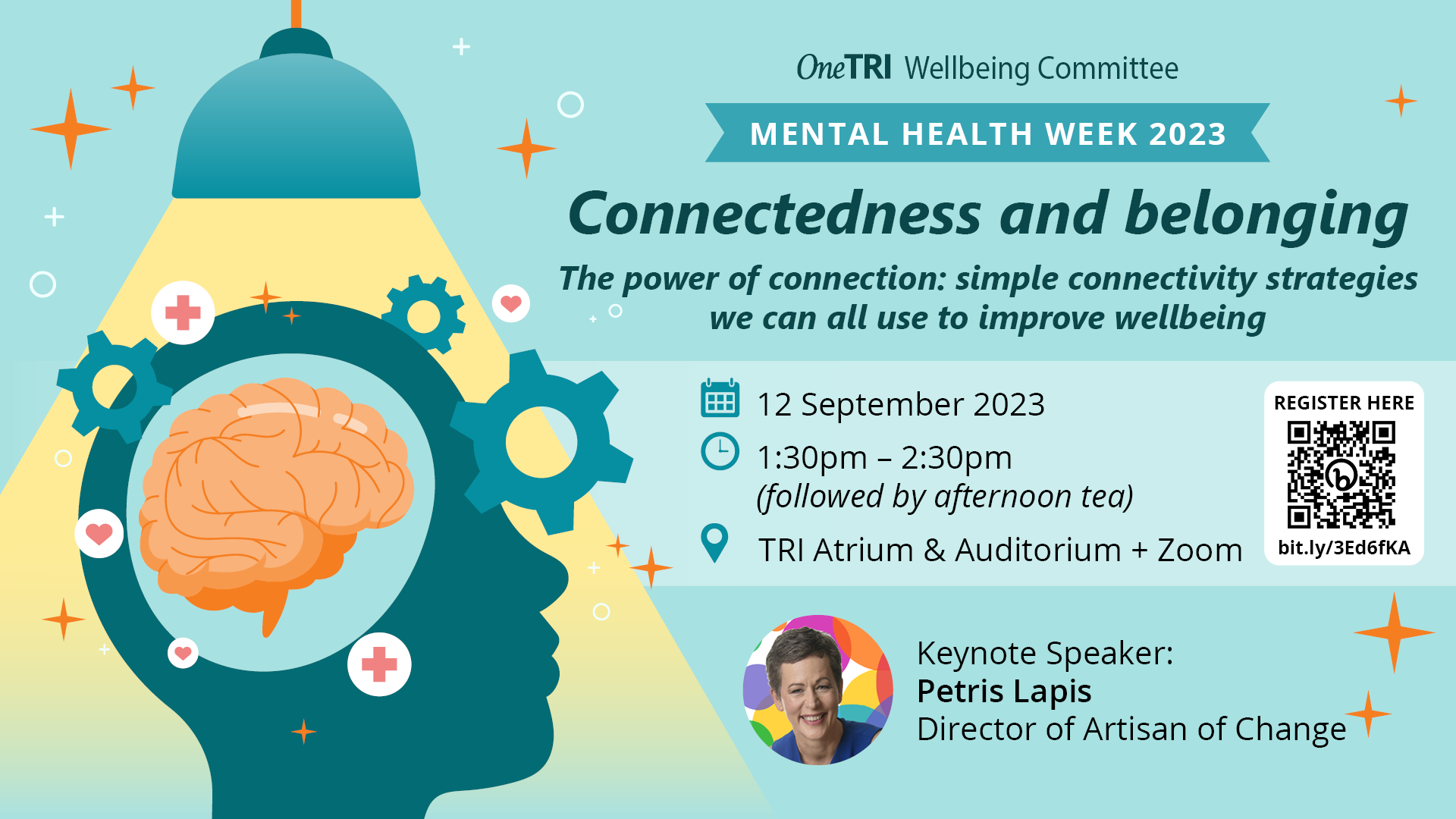 OneTRI Wellbeing Committee

MENTAL HEALTH WEEK 2023

Connectedness and belonging

The power of connection: simple connectivity strategies we can all use to improve wellbeing

12 September 2023

1:30pm – 2:30pm
(followed by afternoon tea)

TRI Atrium & Auditorium + Zoom

REGISTER HERE

bit.ly/3Ed6fKA

Keynote Speaker:
Petris Lapis
Director of Artisan of Change